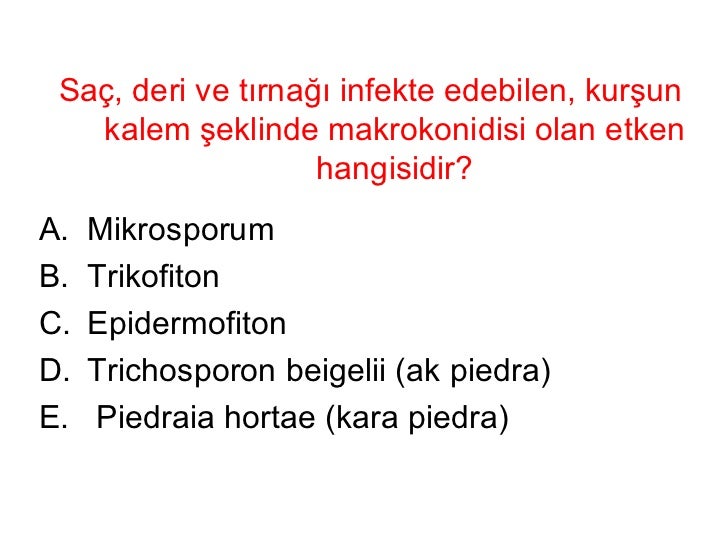 Saç, deri ve tırnağı infekte edebilen, kurşun kalem şeklinde makrokonidisi olan etken hangisidir?

A. Mikrosporum
B. Trikofiton
C. Epidermofiton
D. Trichosporon beigelii (ak piedra)
E. Piedraia hortae (kara piedra)